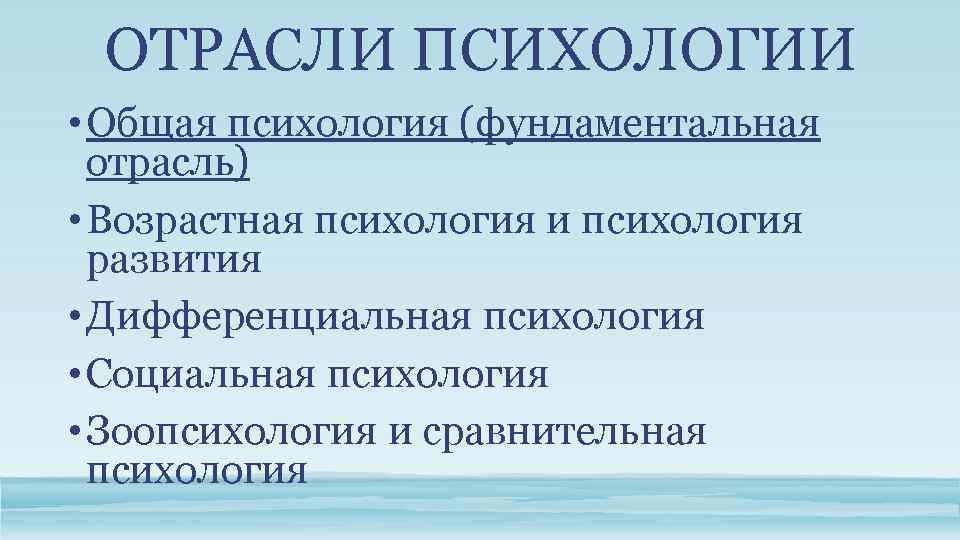 ОТРАСЛИ ПСИХОЛОГИИ

• Общая психология (фундаментальная отрасль)
• Возрастная психология и психология развития
• Дифференциальная психология
• Социальная психология
• Зоопсихология и сравнительная психология